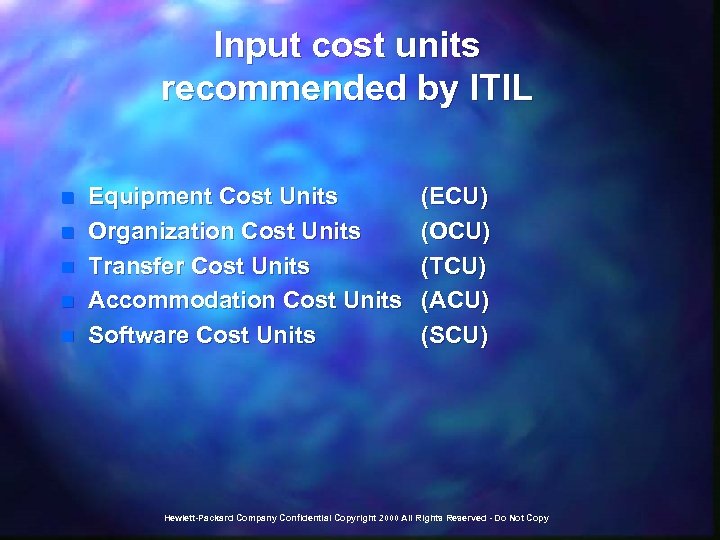 Input cost units recommended by ITIL

- Equipment Cost Units (ECU)
- Organization Cost Units (OCU)
- Transfer Cost Units (TCU)
- Accommodation Cost Units (ACU)
- Software Cost Units (SCU)

Hewlett-Packard Company Confidential Copyright 2000 All Rights Reserved - Do Not Copy